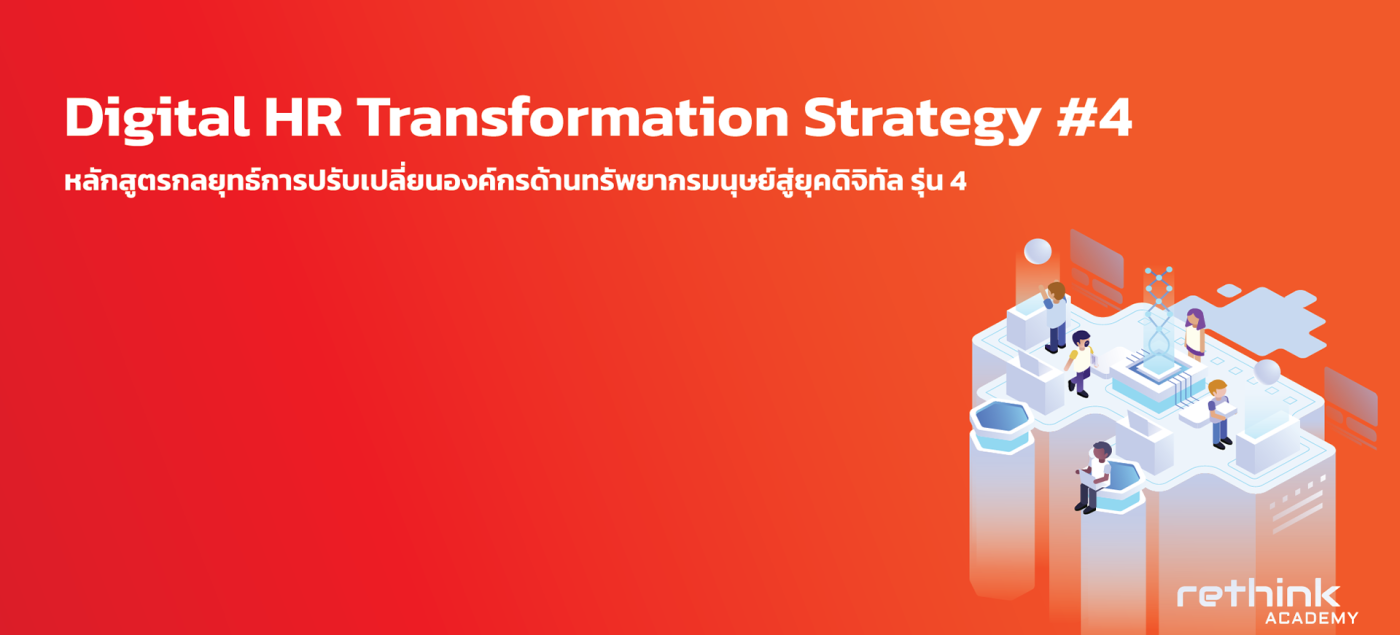 Digital HR Transformation Strategy #4

หลักสูตรกลยุทธ์การปรับเปลี่ยนองค์กรด้านทรัพยากรมนุษย์สู่ยุคดิจิทัล รุ่น 4

rethink
ACADEMY